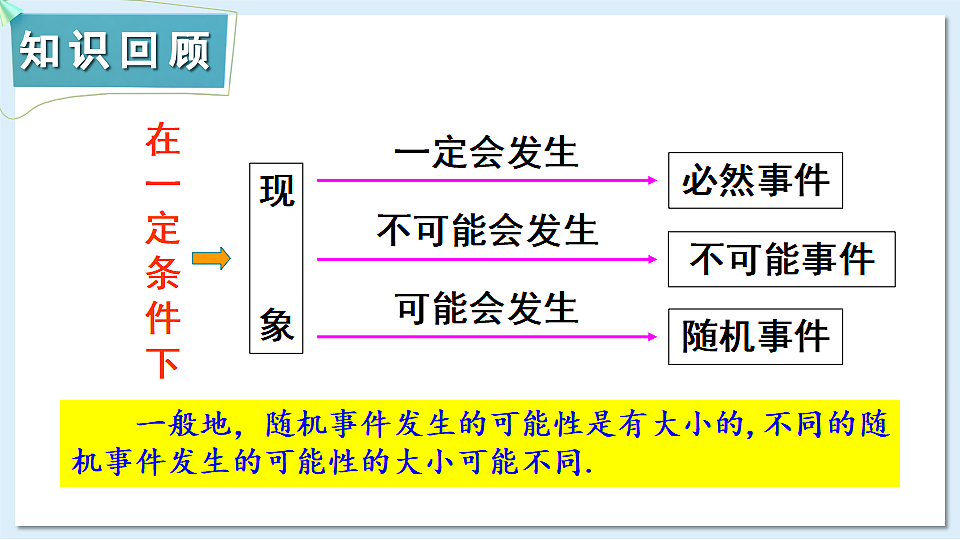 知识回顾

在一定条件下

现象

一定会发生

必然事件

不可能会发生

不可能事件

可能会发生

随机事件

一般地，随机事件发生的可能性是有大小的,不同的随机事件发生的可能性的大小可能不同.